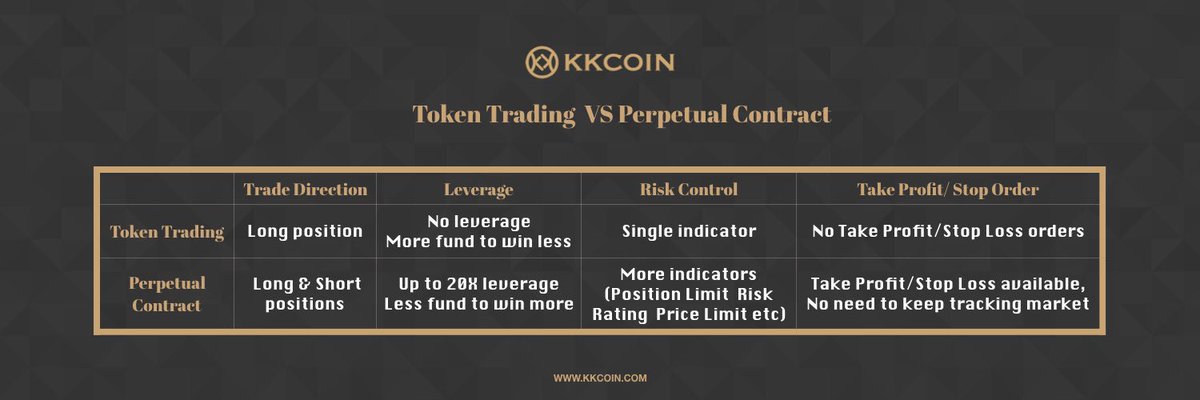 KKCOIN

Token Trading VS Perpetual Contract

| | Trade Direction | Leverage | Risk Control | Take Profit/ Stop Order |
|---|---|---|---|---|
| Token Trading | Long position | No leverage More fund to win less | Single indicator | No Take Profit/Stop Loss orders |
| Perpetual Contract | Long & Short positions | Up to 20X leverage Less fund to win more | More indicators (Position Limit Risk Rating Price Limit etc) | Take Profit/Stop Loss available, No need to keep tracking market |

WWW.KKCOIN.COM